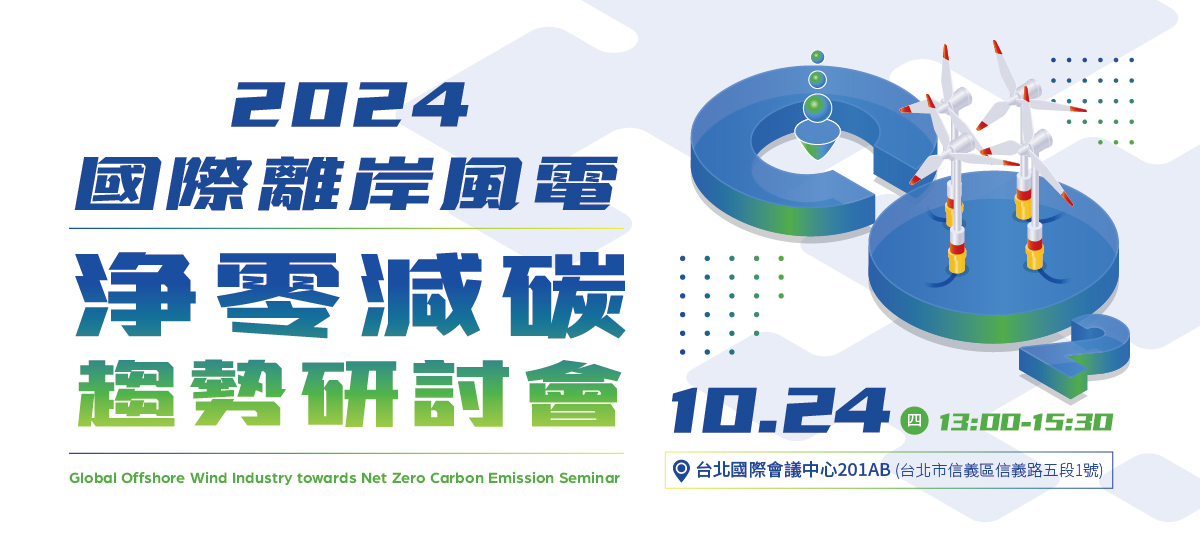 2024
國際離岸風電
淨零減碳
趨勢研討會

Global Offshore Wind Industry towards Net Zero Carbon Emission Seminar

$CO_2$

10.24 四 13:00-15:30

台北國際會議中心201AB (台北市信義區信義路五段1號)